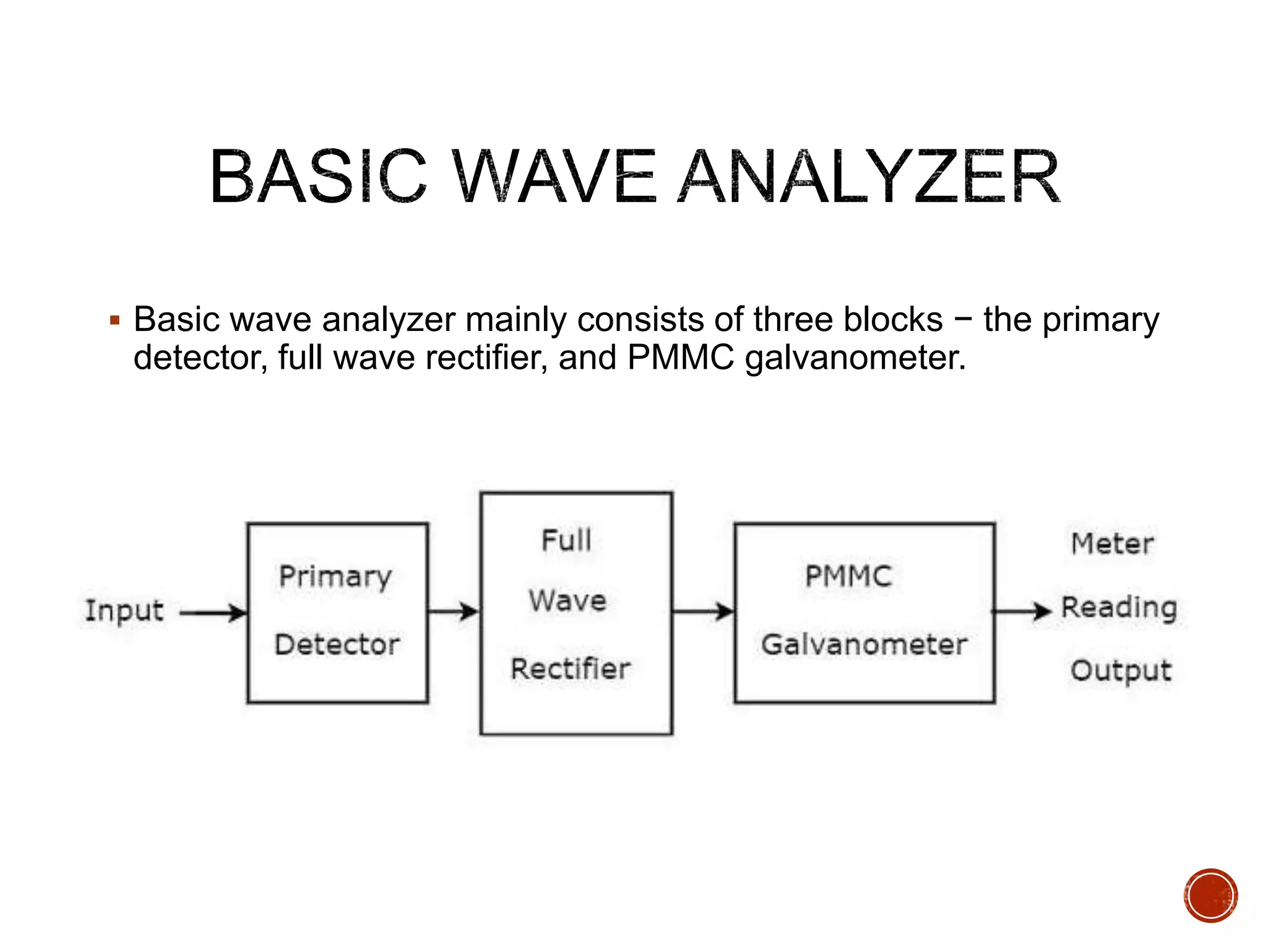 BASIC WAVE ANALYZER

▪ Basic wave analyzer mainly consists of three blocks − the primary detector, full wave rectifier, and PMMC galvanometer.

Input

Primary Detector

Full Wave Rectifier

PMMC Galvanometer

Meter Reading Output